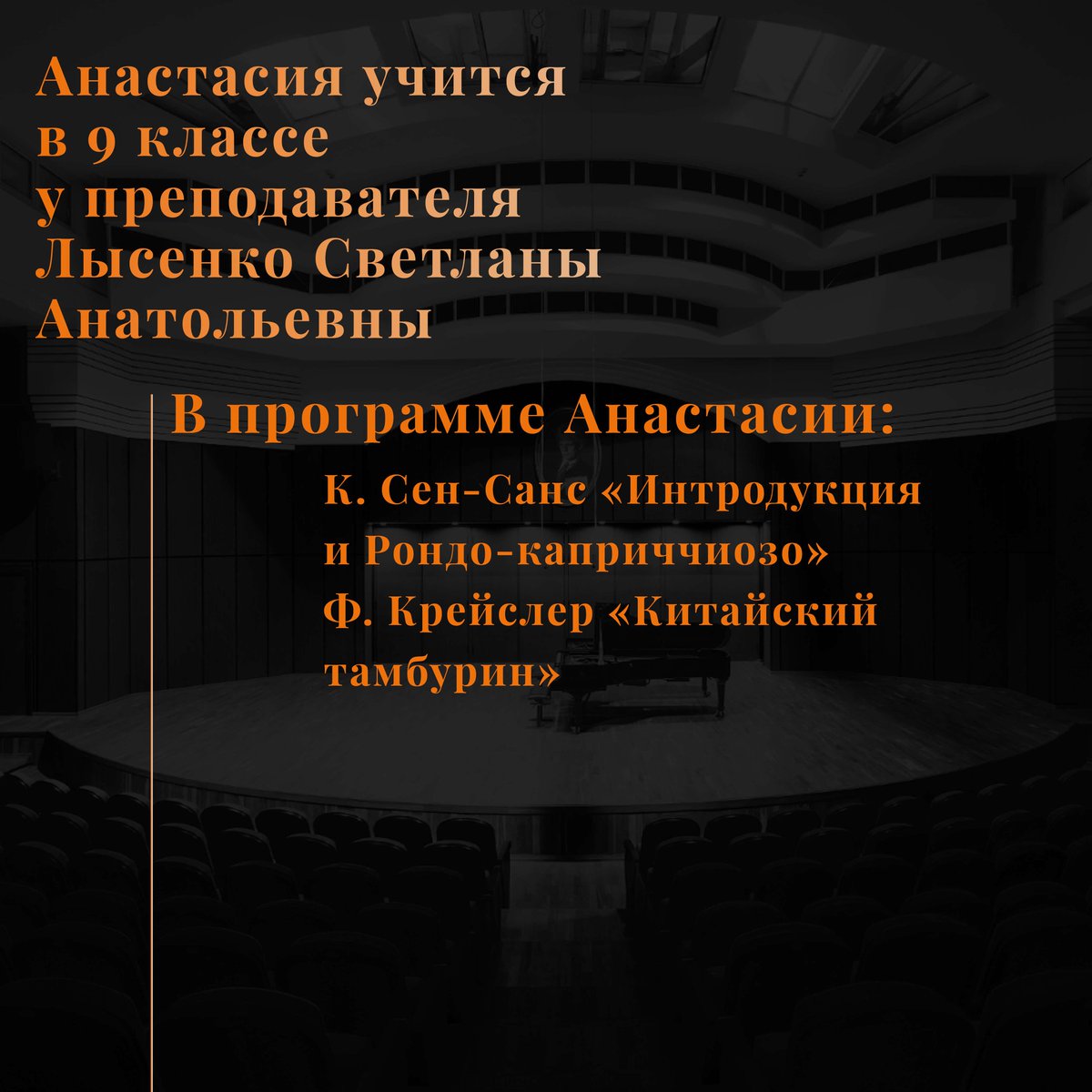 Анастасия учится в 9 классе у преподавателя Лысенко Светланы Анатольевны

В программе Анастасии:

К. Сен-Санс «Интродукция и Рондо-каприччиозо»
Ф. Крейслер «Китайский тамбурин»